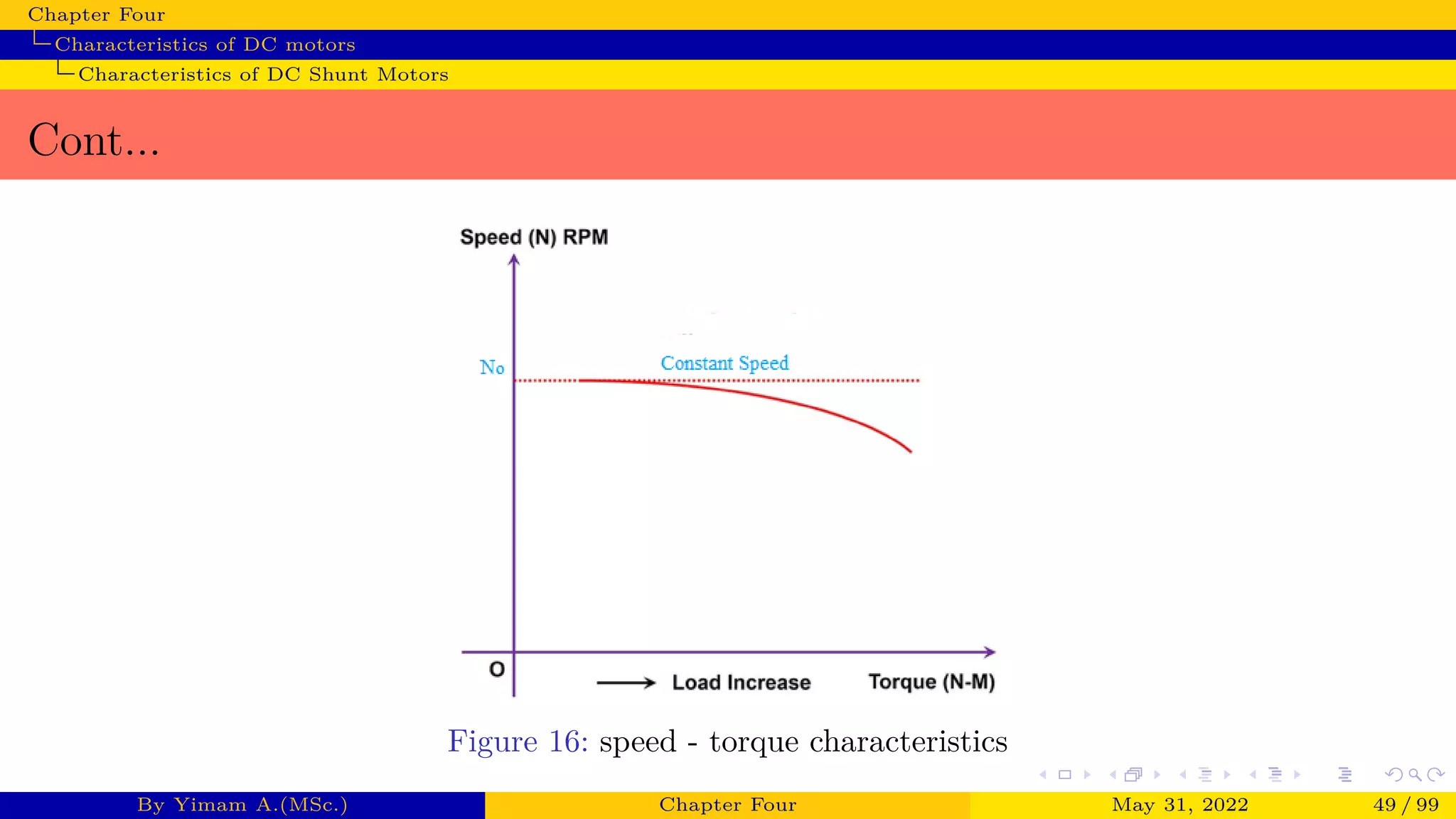 Chapter Four
Characteristics of DC motors
Characteristics of DC Shunt Motors

Cont...

Speed (N) RPM

No

Constant Speed

O

Load Increase

Torque (N-M)

Figure 16: speed - torque characteristics

By Yimam A.(MSc.)
Chapter Four
May 31, 2022
49 / 99